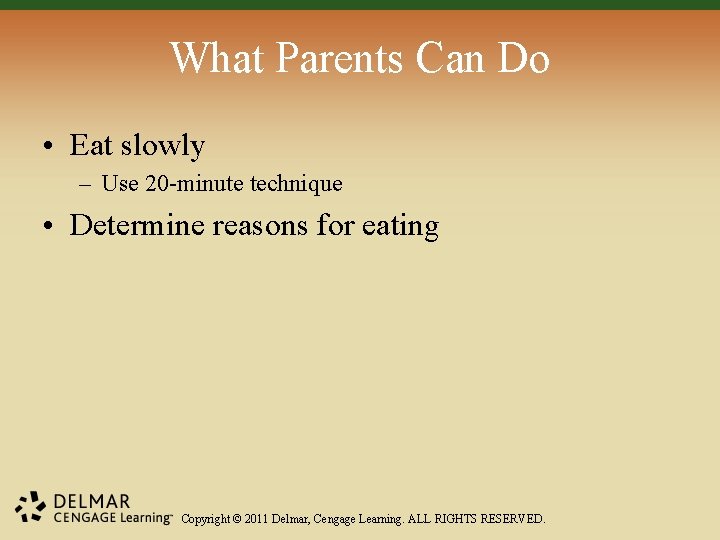 What Parents Can Do

• Eat slowly
– Use 20-minute technique
• Determine reasons for eating

DELMAR
CENGAGE Learning™ Copyright © 2011 Delmar, Cengage Learning. ALL RIGHTS RESERVED.